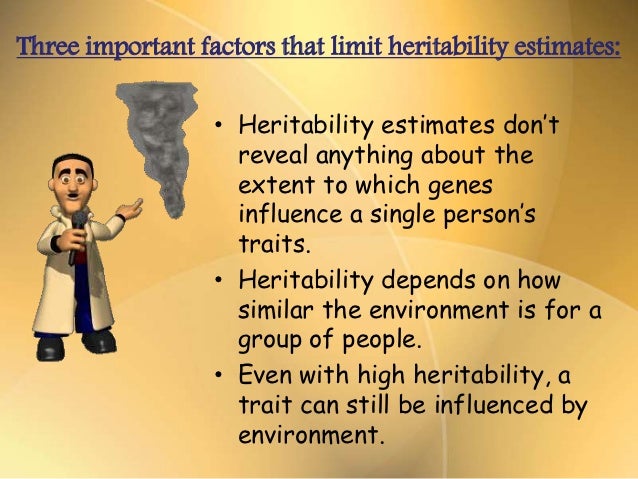 Three important factors that limit heritability estimates:

• Heritability estimates don't reveal anything about the extent to which genes influence a single person's traits.
• Heritability depends on how similar the environment is for a group of people.
• Even with high heritability, a trait can still be influenced by environment.